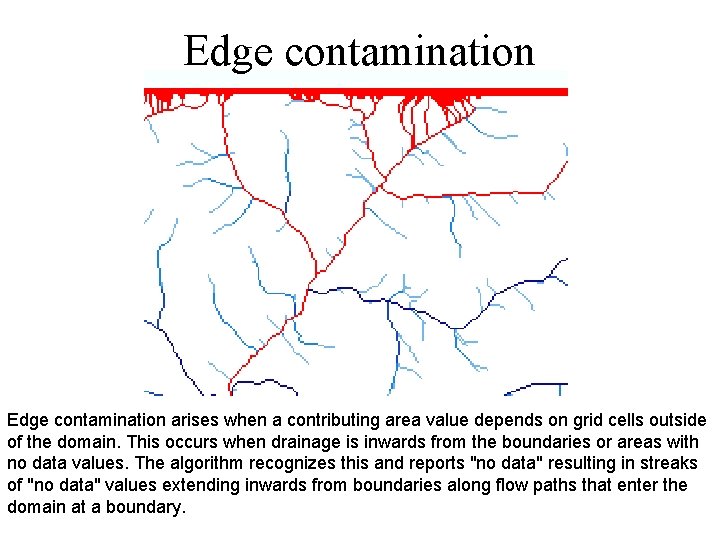 Edge contamination

Edge contamination arises when a contributing area value depends on grid cells outside of the domain. This occurs when drainage is inwards from the boundaries or areas with no data values. The algorithm recognizes this and reports "no data" resulting in streaks of "no data" values extending inwards from boundaries along flow paths that enter the domain at a boundary.